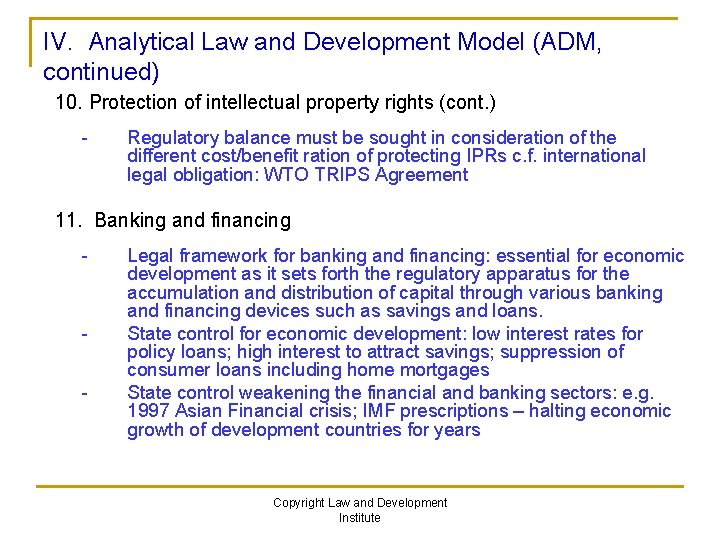 IV. Analytical Law and Development Model (ADM, continued)

10. Protection of intellectual property rights (cont.)

- Regulatory balance must be sought in consideration of the different cost/benefit ration of protecting IPRs c.f. international legal obligation: WTO TRIPS Agreement

11. Banking and financing

- Legal framework for banking and financing: essential for economic development as it sets forth the regulatory apparatus for the accumulation and distribution of capital through various banking and financing devices such as savings and loans.
- State control for economic development: low interest rates for policy loans; high interest to attract savings; suppression of consumer loans including home mortgages
- State control weakening the financial and banking sectors: e.g. 1997 Asian Financial crisis; IMF prescriptions – halting economic growth of development countries for years

Copyright Law and Development Institute